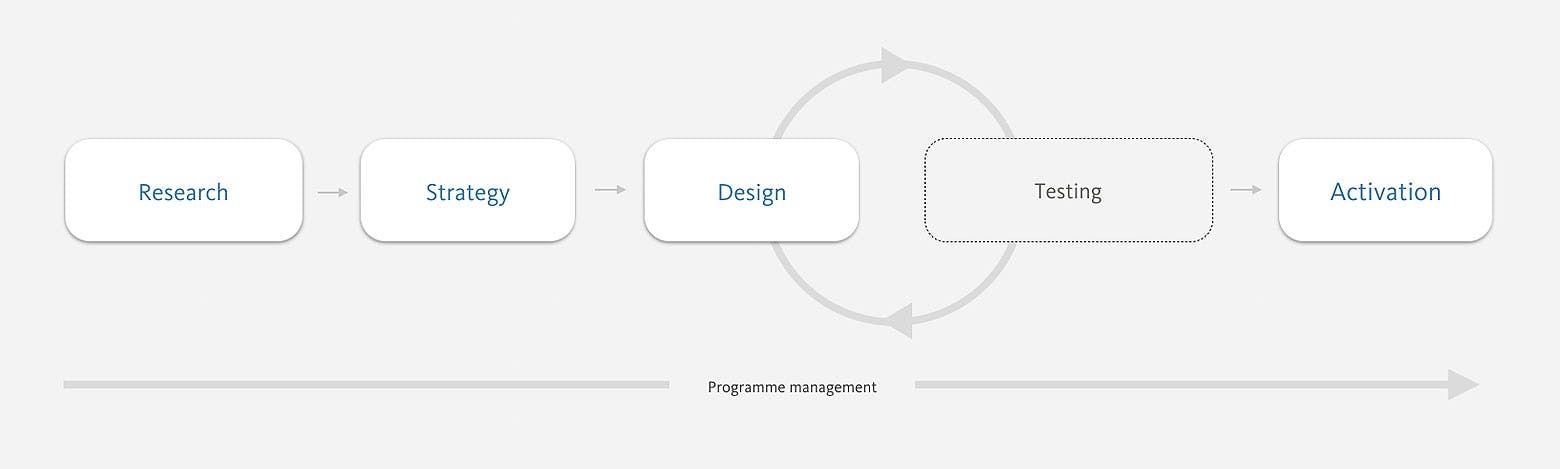 Research

Strategy

Design

Testing

Activation

Programme management